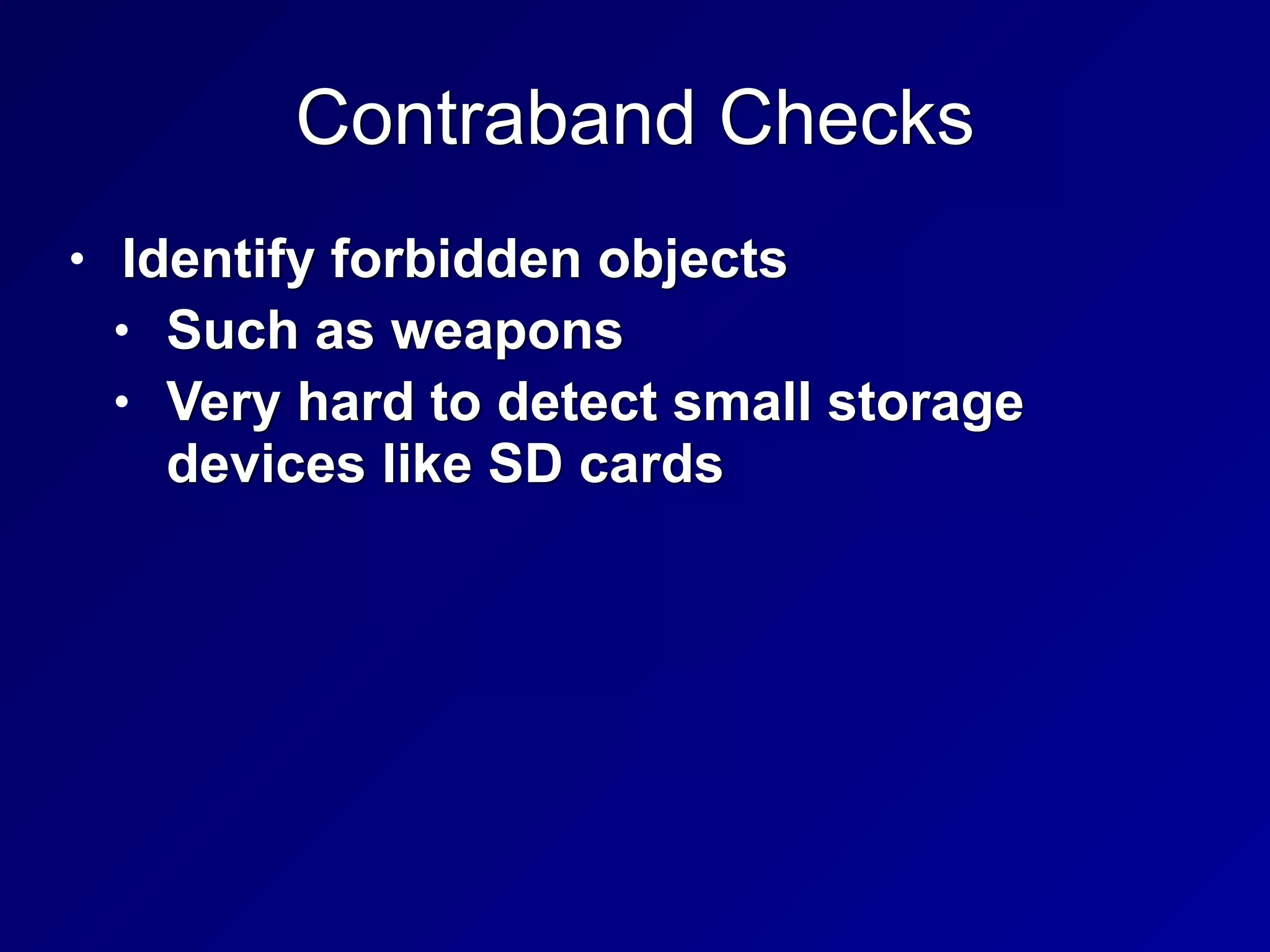 Contraband Checks

• Identify forbidden objects
  • Such as weapons
  • Very hard to detect small storage devices like SD cards